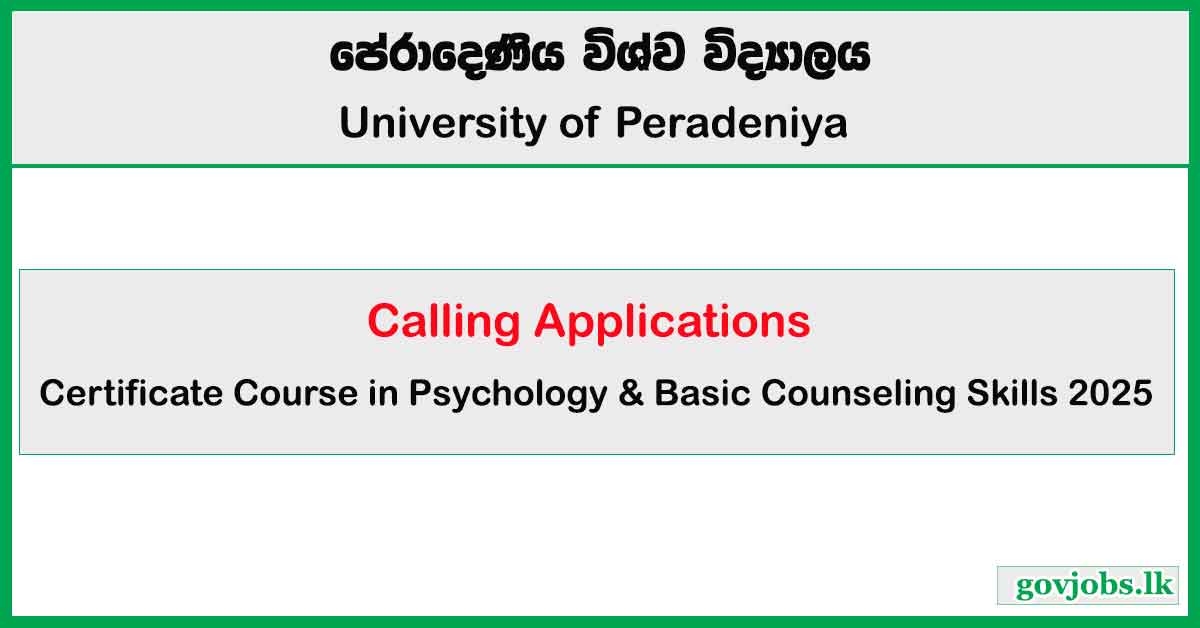 පේරාදෙණිය විශ්ව විද්‍යාලය
University of Peradeniya

Calling Applications
Certificate Course in Psychology & Basic Counseling Skills 2025

govjobs.lk